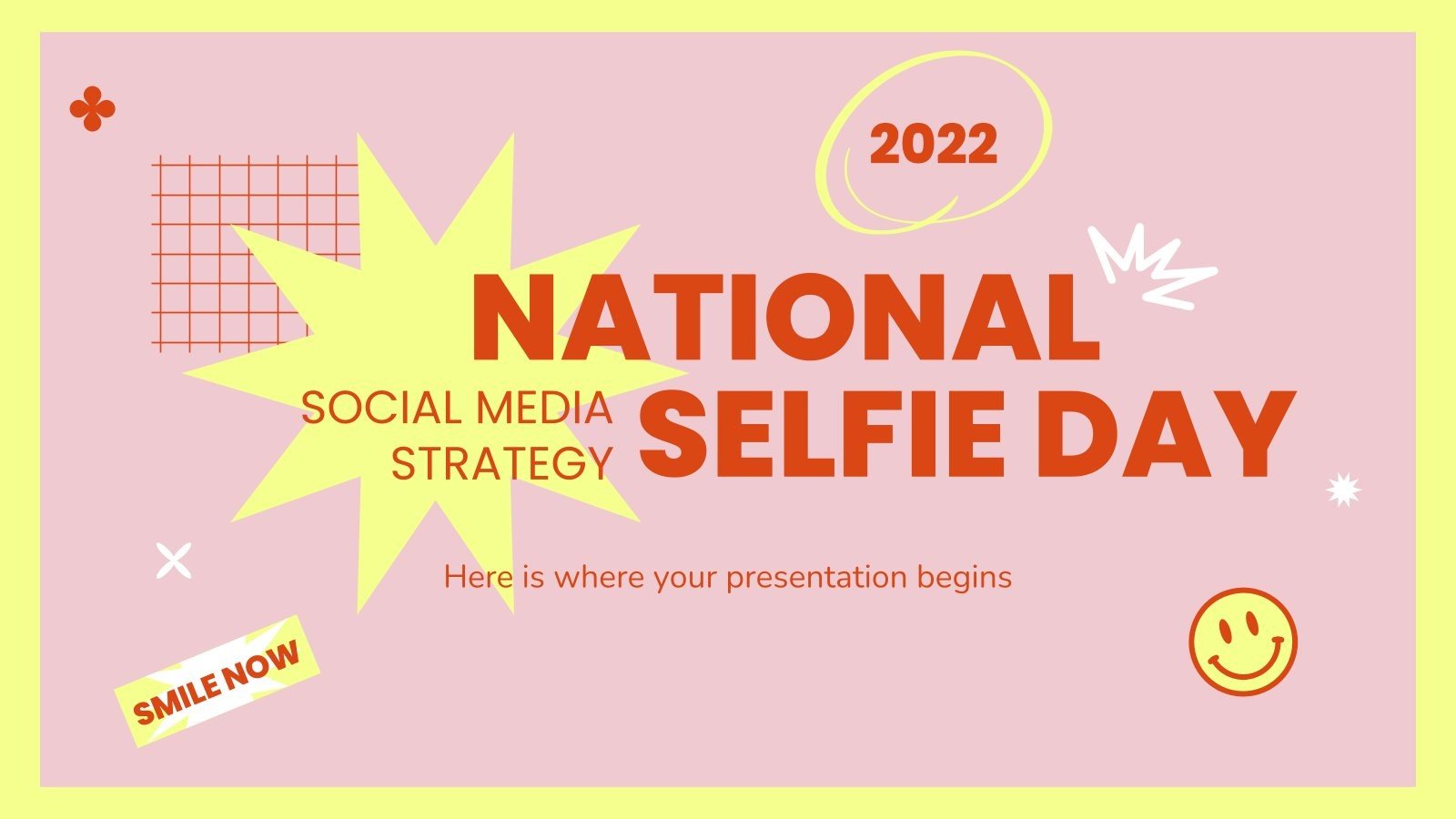 2022

NATIONAL SELFIE DAY

SOCIAL MEDIA STRATEGY

Here is where your presentation begins

SMILE NOW